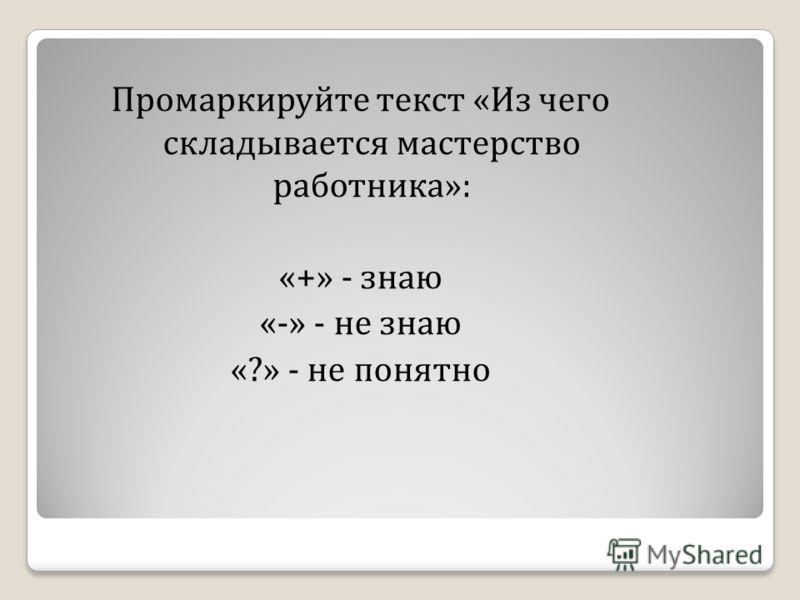 Промаркируйте текст «Из чего складывается мастерство работника»:

«+» - знаю
«-» - не знаю
«?» - не понятно

MyShared